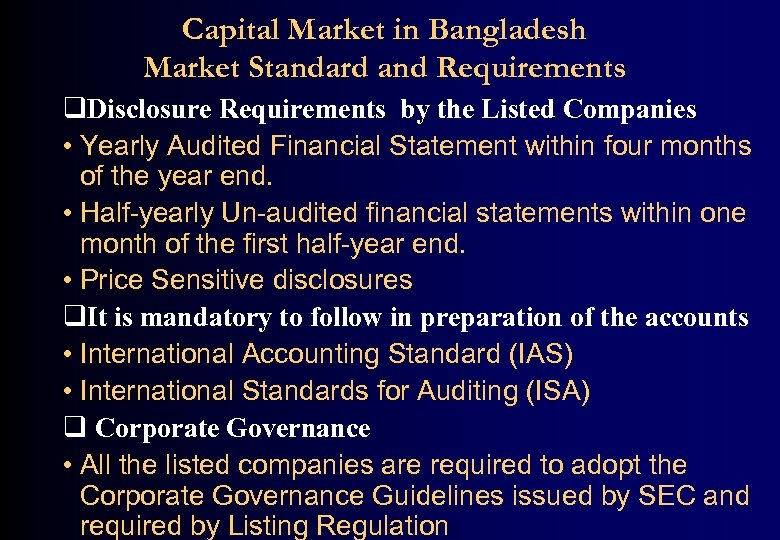 Capital Market in Bangladesh
Market Standard and Requirements

❑Disclosure Requirements by the Listed Companies

• Yearly Audited Financial Statement within four months of the year end.

• Half-yearly Un-audited financial statements within one month of the first half-year end.

• Price Sensitive disclosures

❑It is mandatory to follow in preparation of the accounts

• International Accounting Standard (IAS)

• International Standards for Auditing (ISA)

❑ Corporate Governance

• All the listed companies are required to adopt the Corporate Governance Guidelines issued by SEC and required by Listing Regulation